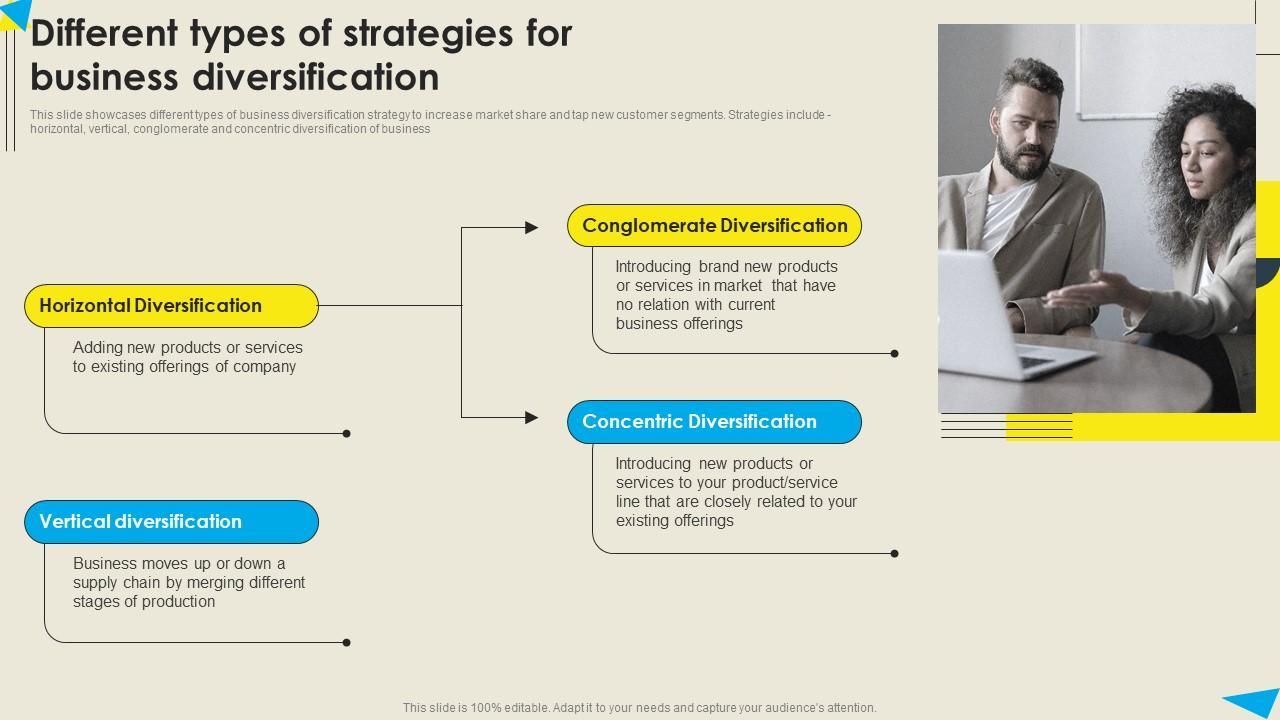 Different types of strategies for business diversification

This slide showcases different types of business diversification strategy to increase market share and tap new customer segments. Strategies include - horizontal, vertical, conglomerate and concentric diversification of business

Horizontal Diversification

Adding new products or services to existing offerings of company

Vertical diversification

Business moves up or down a supply chain by merging different stages of production

Conglomerate Diversification

Introducing brand new products or services in market that have no relation with current business offerings

Concentric Diversification

Introducing new products or services to your product/service line that are closely related to your existing offerings

This slide is 100% editable. Adapt it to your needs and capture your audience's attention.